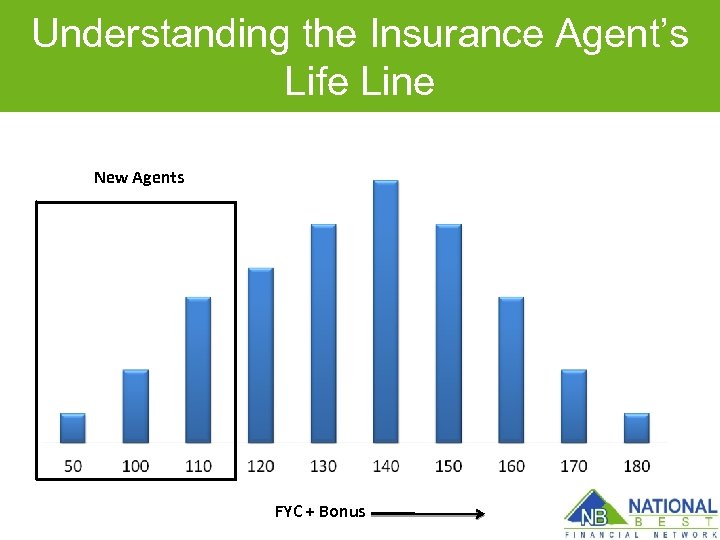 Understanding the Insurance Agent's Life Line

New Agents

50 100 110 120 130 140 150 160 170 180

FYC + Bonus

NB NATIONAL BEST FINANCIAL NETWORK